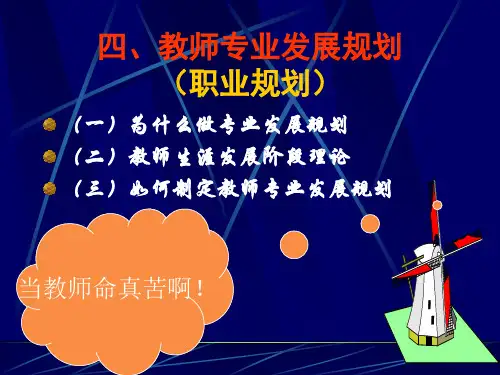 四、教师专业发展规划
（职业规划）

（一）为什么做专业发展规划
（二）教师生涯发展阶段理论
（三）如何制定教师专业发展规划

当教师命真苦啊！